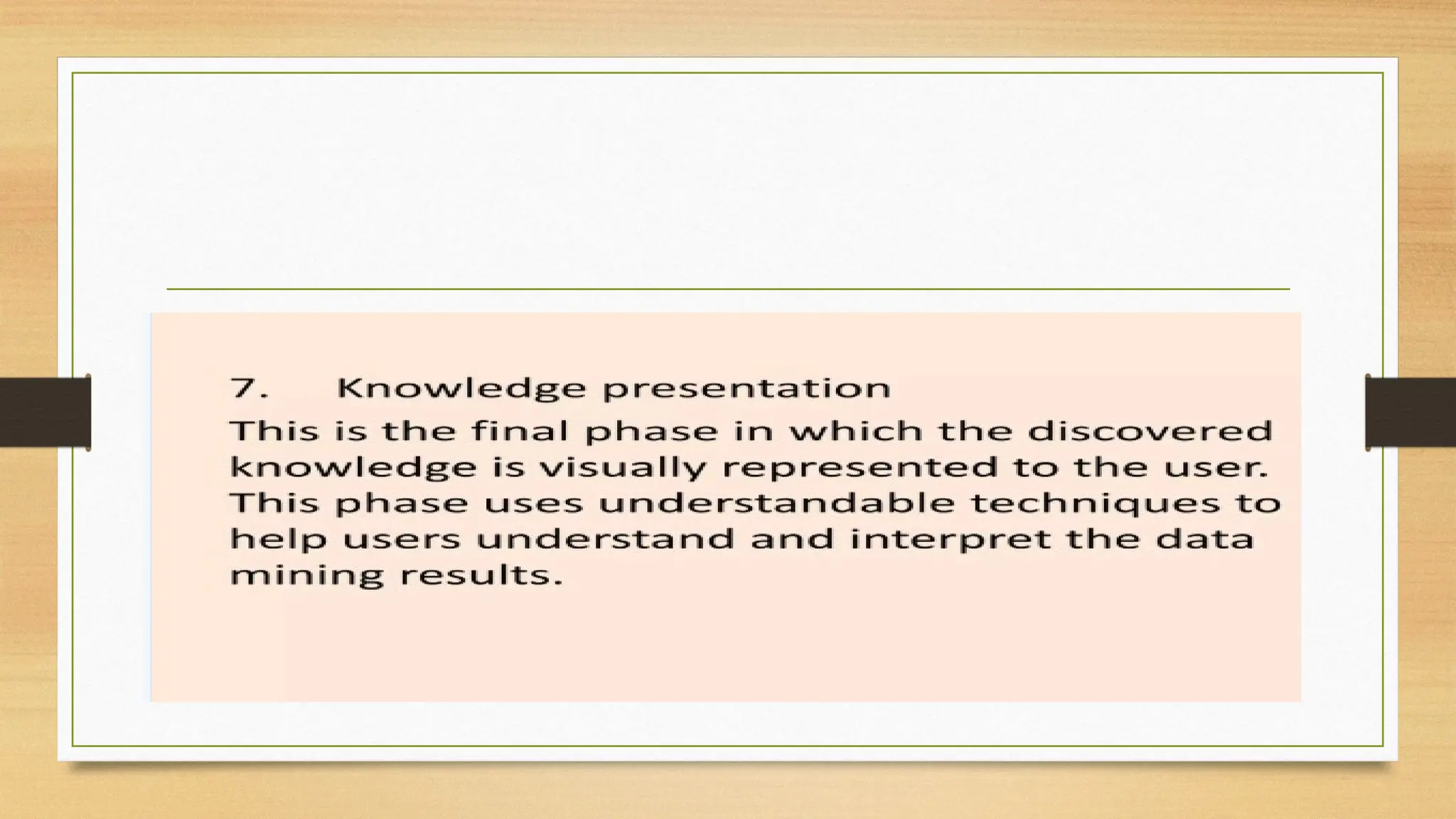 7. Knowledge presentation

This is the final phase in which the discovered knowledge is visually represented to the user. This phase uses understandable techniques to help users understand and interpret the data mining results.